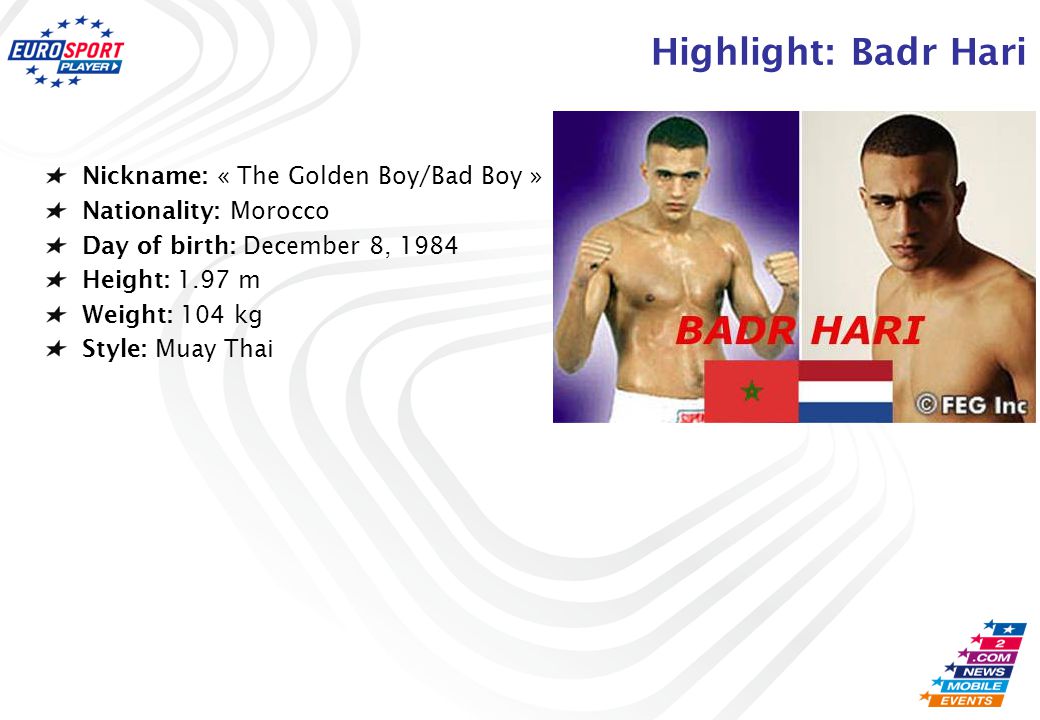 EUROSPORT PLAYER

Highlight: Badr Hari

Nickname: « The Golden Boy/Bad Boy »
Nationality: Morocco
Day of birth: December 8, 1984
Height: 1.97 m
Weight: 104 kg
Style: Muay Thai

BADR HARI

© FEG Inc

2
.COM
NEWS
MOBILE
EVENTS